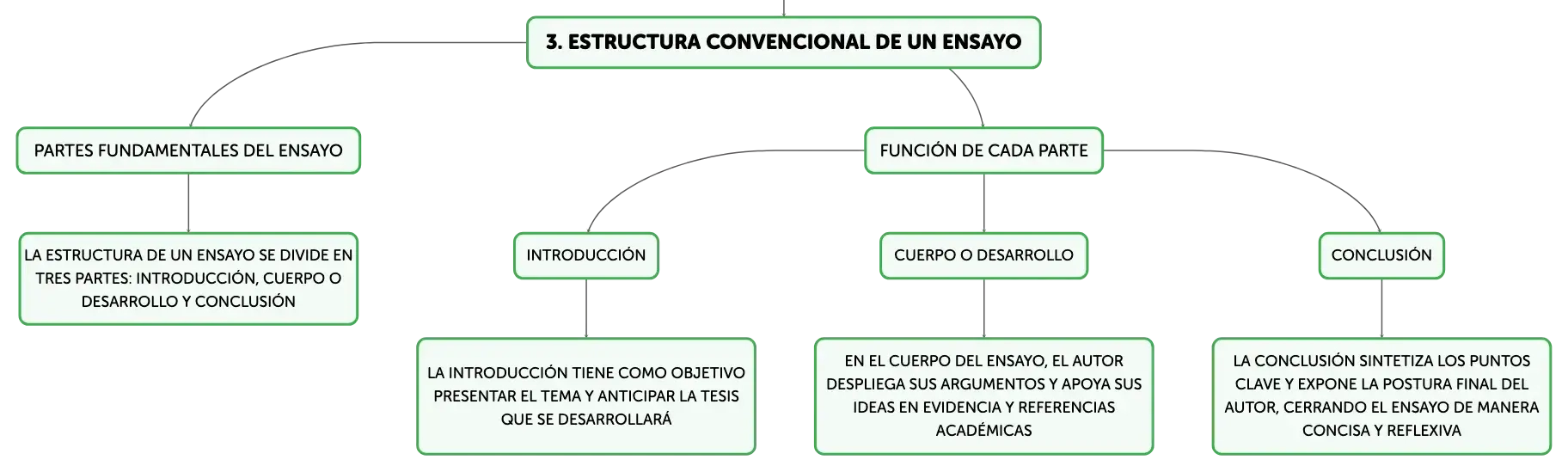 3. ESTRUCTURA CONVENCIONAL DE UN ENSAYO

PARTES FUNDAMENTALES DEL ENSAYO

LA ESTRUCTURA DE UN ENSAYO SE DIVIDE EN TRES PARTES: INTRODUCCIÓN, CUERPO O DESARROLLO Y CONCLUSIÓN

FUNCIÓN DE CADA PARTE

INTRODUCCIÓN

LA INTRODUCCIÓN TIENE COMO OBJETIVO PRESENTAR EL TEMA Y ANTICIPAR LA TESIS QUE SE DESARROLLARÁ

CUERPO O DESARROLLO

EN EL CUERPO DEL ENSAYO, EL AUTOR DESPLIEGA SUS ARGUMENTOS Y APOYA SUS IDEAS EN EVIDENCIA Y REFERENCIAS ACADÉMICAS

CONCLUSIÓN

LA CONCLUSIÓN SINTETIZA LOS PUNTOS CLAVE Y EXPONE LA POSTURA FINAL DEL AUTOR, CERRANDO EL ENSAYO DE MANERA CONCISA Y REFLEXIVA